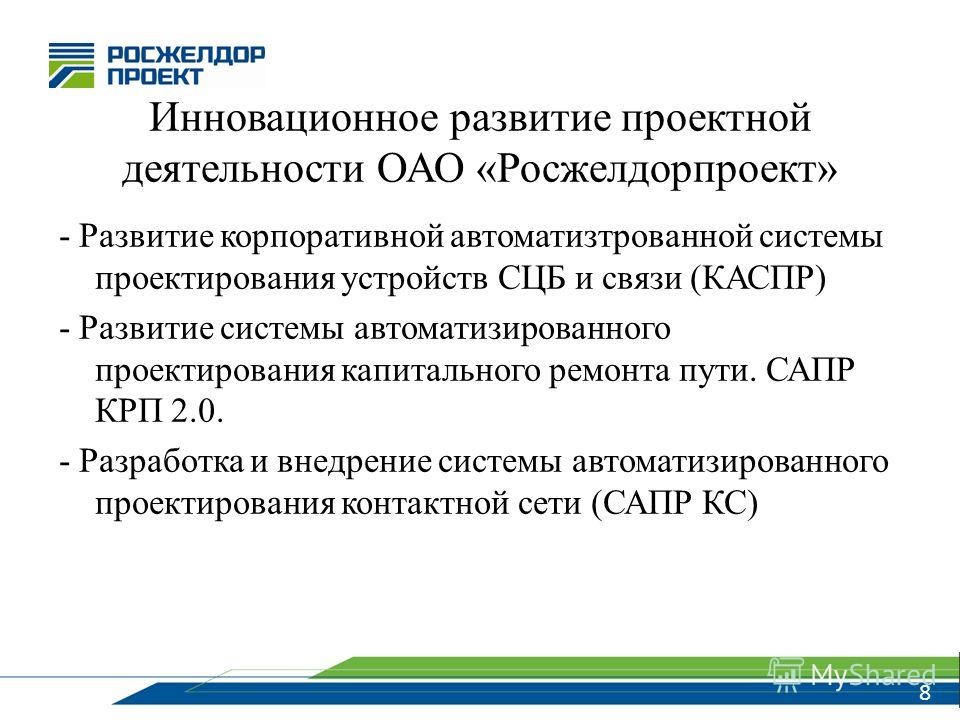 РОСЖЕЛДОР
ПРОЕКТ

Инновационное развитие проектной деятельности ОАО «Росжелдорпроект»

- Развитие корпоративной автоматизтрованной системы проектирования устройств СЦБ и связи (КАСПР)

- Развитие системы автоматизированного проектирования капитального ремонта пути. САПР КРП 2.0.

- Разработка и внедрение системы автоматизированного проектирования контактной сети (САПР КС)

MyShared

8